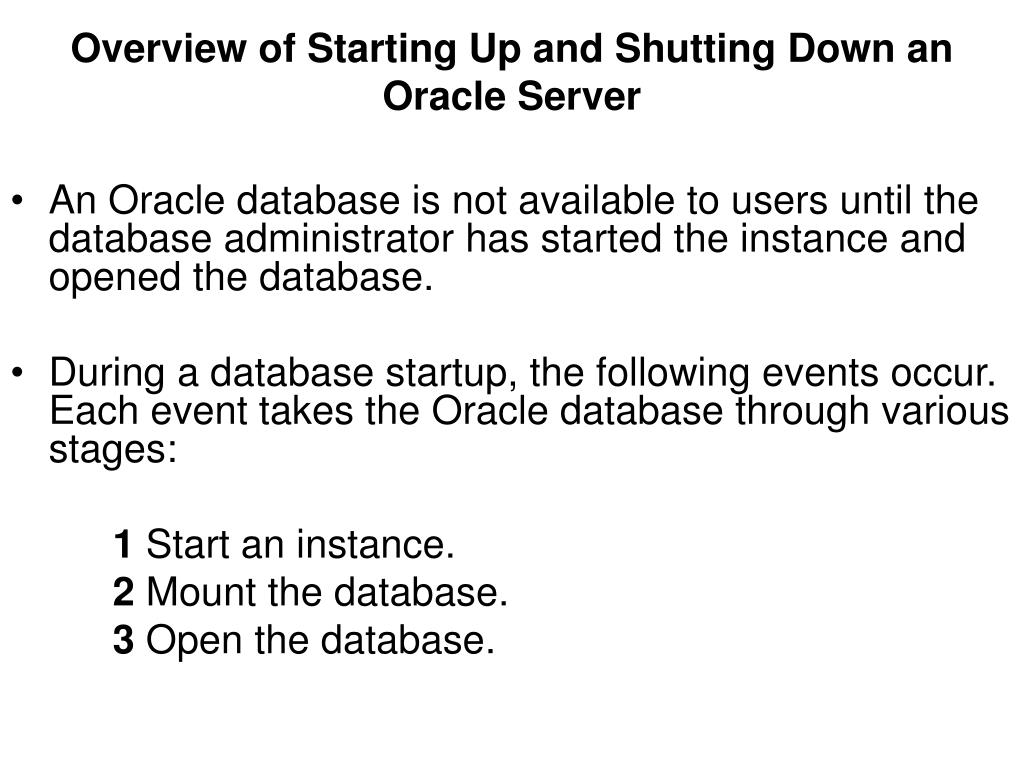 Overview of Starting Up and Shutting Down an Oracle Server

• An Oracle database is not available to users until the database administrator has started the instance and opened the database.

• During a database startup, the following events occur. Each event takes the Oracle database through various stages:

1 Start an instance.
2 Mount the database.
3 Open the database.